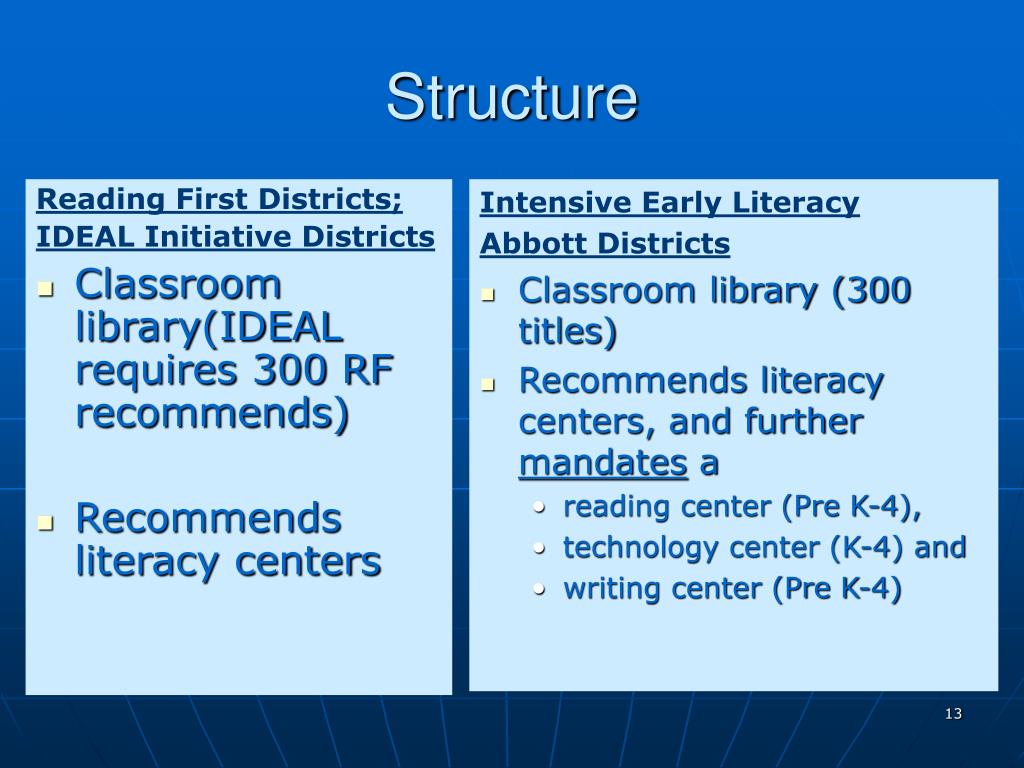 Structure

Reading First Districts;
IDEAL Initiative Districts

- Classroom library(IDEAL requires 300 RF recommends)
- Recommends literacy centers

Intensive Early Literacy
Abbott Districts

- Classroom library (300 titles)
- Recommends literacy centers, and further mandates a
  - reading center (Pre K-4),
  - technology center (K-4) and
  - writing center (Pre K-4)

13